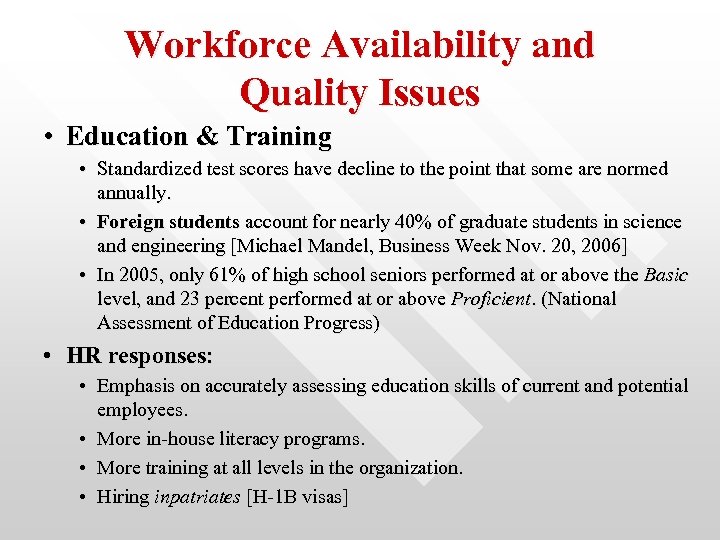 Workforce Availability and Quality Issues

• Education & Training

• Standardized test scores have decline to the point that some are normed annually.

• Foreign students account for nearly 40% of graduate students in science and engineering [Michael Mandel, Business Week Nov. 20, 2006]

• In 2005, only 61% of high school seniors performed at or above the Basic level, and 23 percent performed at or above Proficient. (National Assessment of Education Progress)

• HR responses:

• Emphasis on accurately assessing education skills of current and potential employees.

• More in-house literacy programs.

• More training at all levels in the organization.

• Hiring inpatriates [H-1B visas]